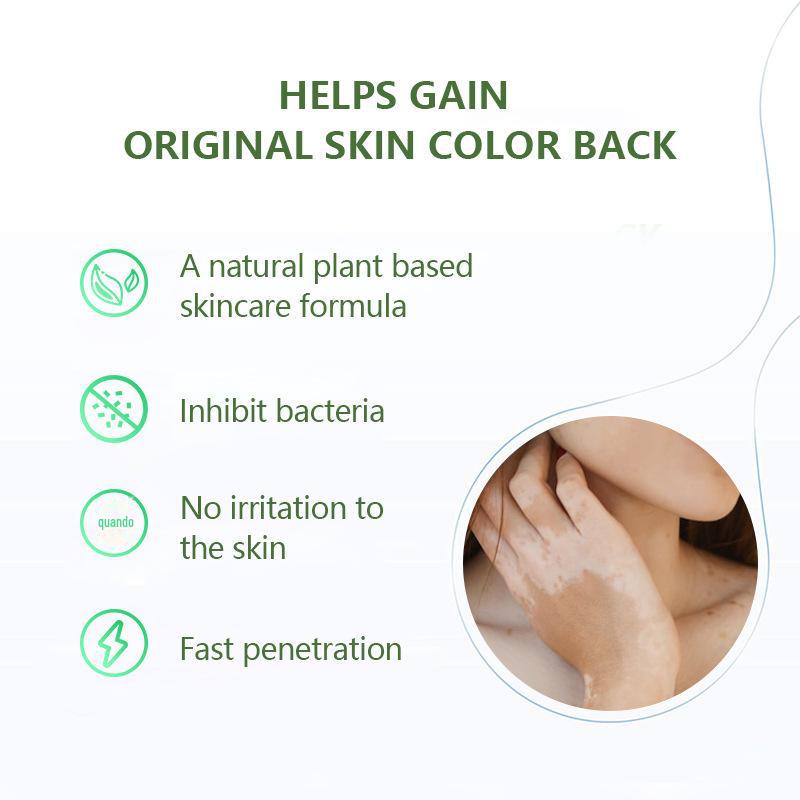 HELPS GAIN
ORIGINAL SKIN COLOR BACK

A natural plant based skincare formula

Inhibit bacteria

quando

No irritation to the skin

Fast penetration